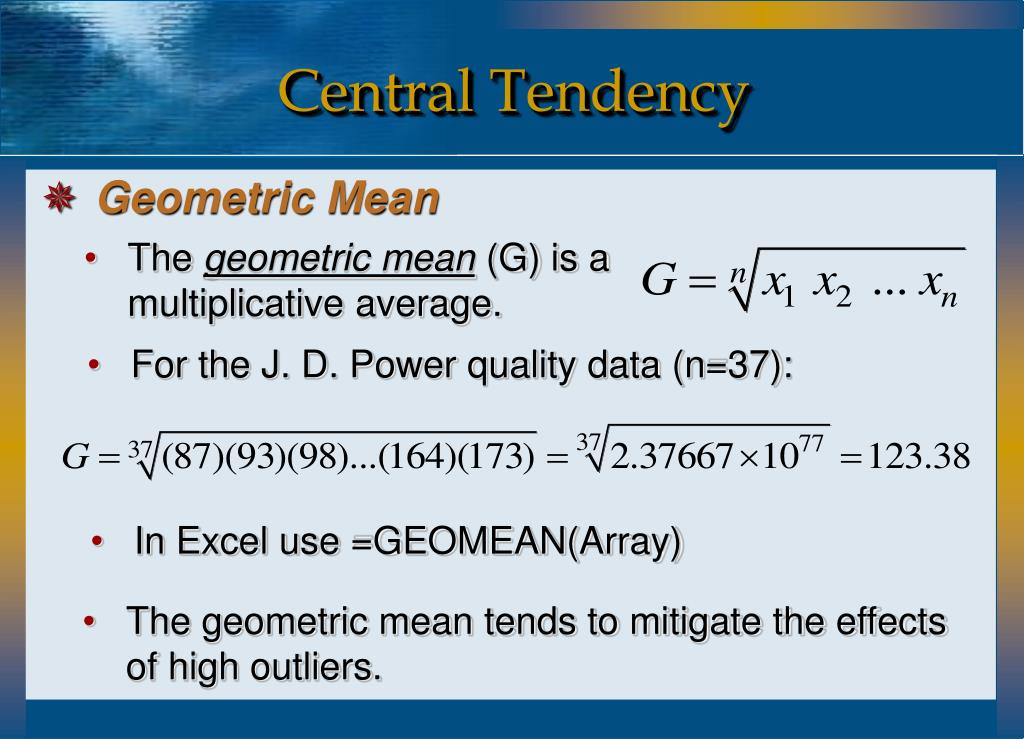 Central Tendency

Geometric Mean

• The geometric mean (G) is a multiplicative average.

$G = \sqrt[n]{x_1 \ x_2 \ ... \ x_n}$

• For the J. D. Power quality data (n=37):

$G = \sqrt[37]{(87)(93)(98)...(164)(173)} = \sqrt[37]{2.37667 \times 10^{77}} = 123.38$

• In Excel use =GEOMEAN(Array)

• The geometric mean tends to mitigate the effects of high outliers.